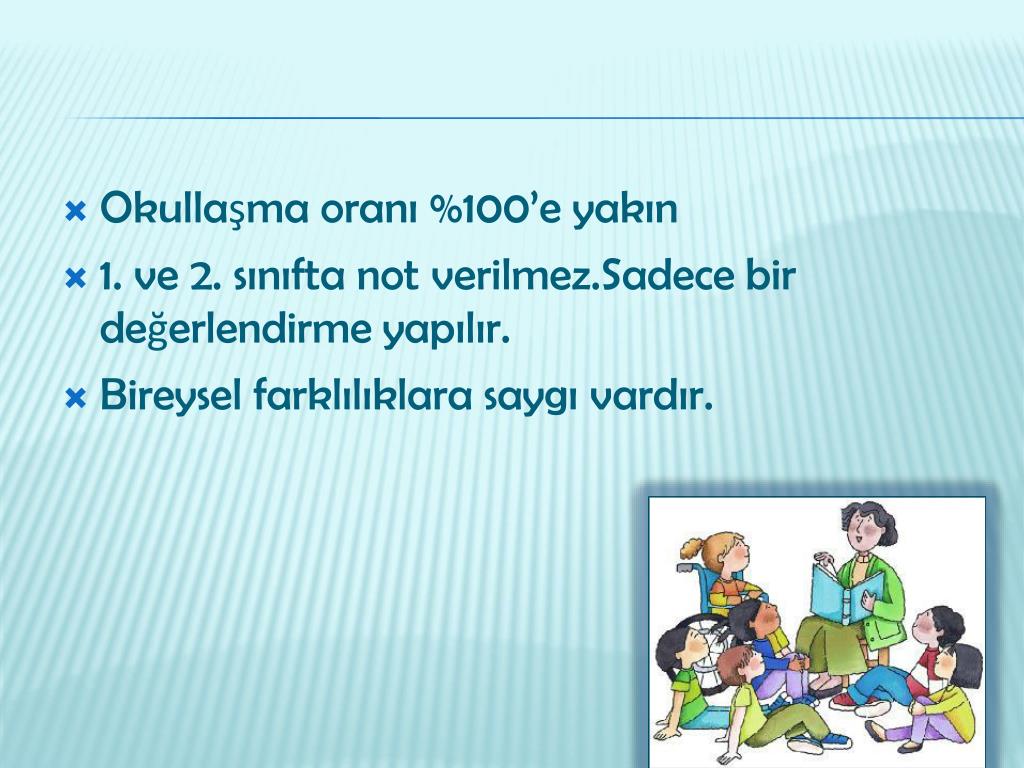 Okullaşma oranı %100’e yakın

1. ve 2. sınıfta not verilmez.Sadece bir değerlendirme yapılır.

Bireysel farklılıklara saygı vardır.